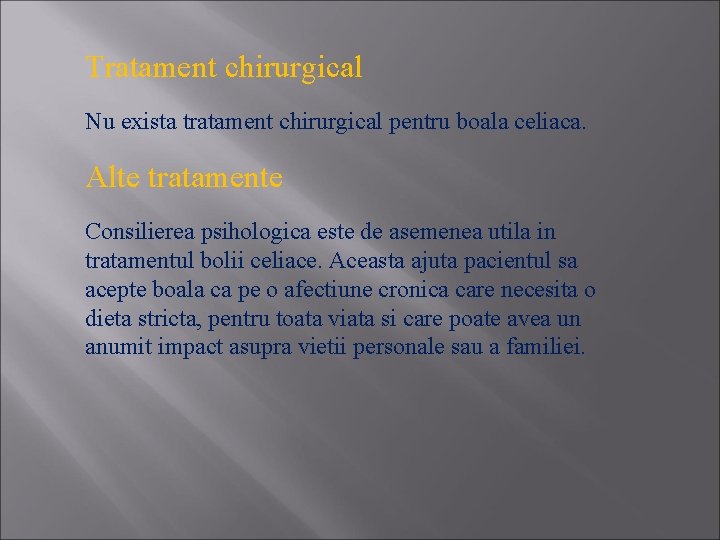 Tratament chirurgical

Nu exista tratament chirurgical pentru boala celiaca.

Alte tratamente

Consilierea psihologica este de asemenea utila in tratamentul bolii celiace. Aceasta ajuta pacientul sa acepte boala ca pe o afectiune cronica care necesita o dieta stricta, pentru toata viata si care poate avea un anumit impact asupra vietii personale sau a familiei.